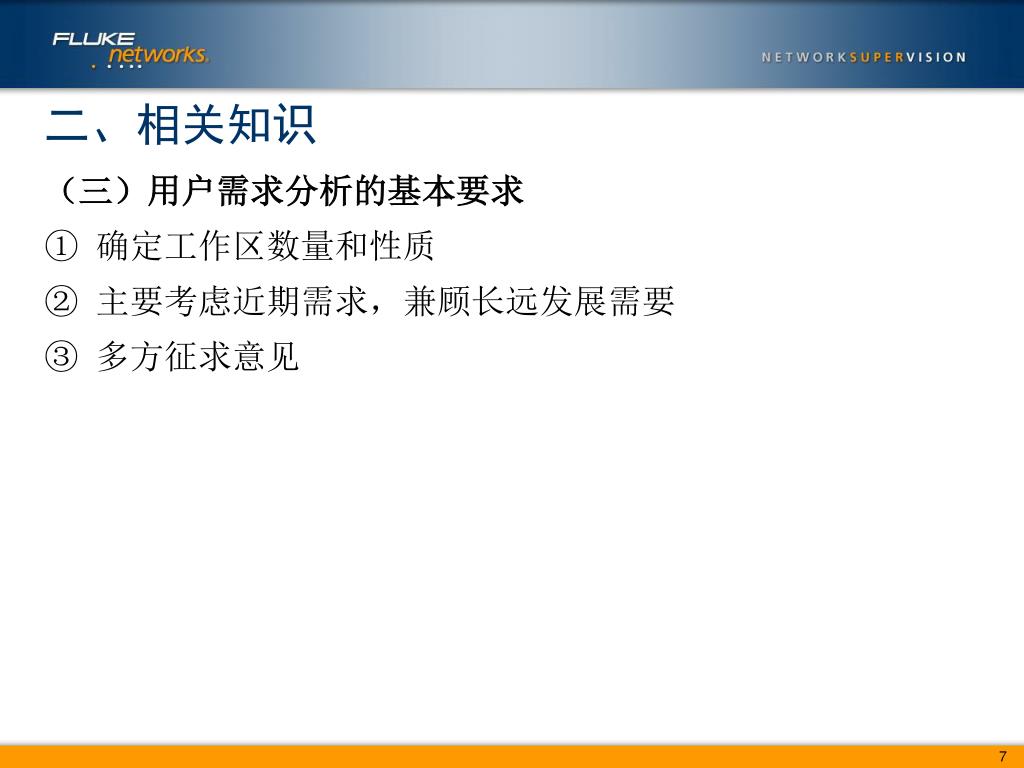 FLUKE networks.

NETWORKSUPERVISION

二、相关知识

（三）用户需求分析的基本要求

① 确定工作区数量和性质

② 主要考虑近期需求，兼顾长远发展需要

③ 多方征求意见

7